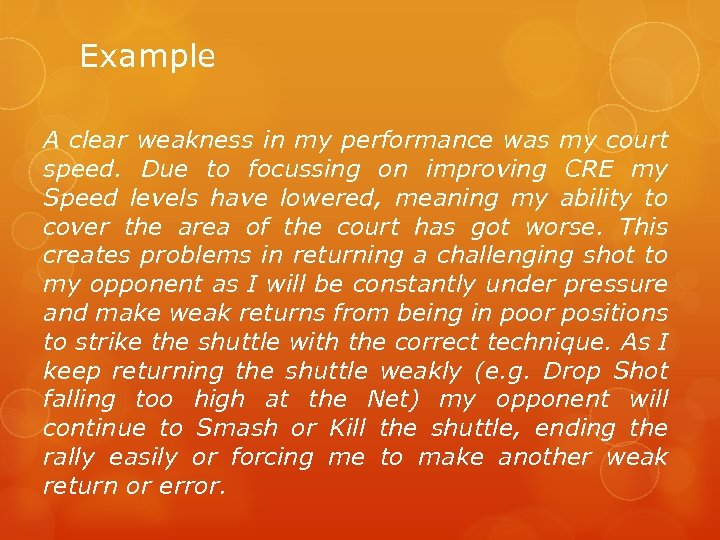 Example

A clear weakness in my performance was my court speed. Due to focussing on improving CRE my Speed levels have lowered, meaning my ability to cover the area of the court has got worse. This creates problems in returning a challenging shot to my opponent as I will be constantly under pressure and make weak returns from being in poor positions to strike the shuttle with the correct technique. As I keep returning the shuttle weakly (e.g. Drop Shot falling too high at the Net) my opponent will continue to Smash or Kill the shuttle, ending the rally easily or forcing me to make another weak return or error.